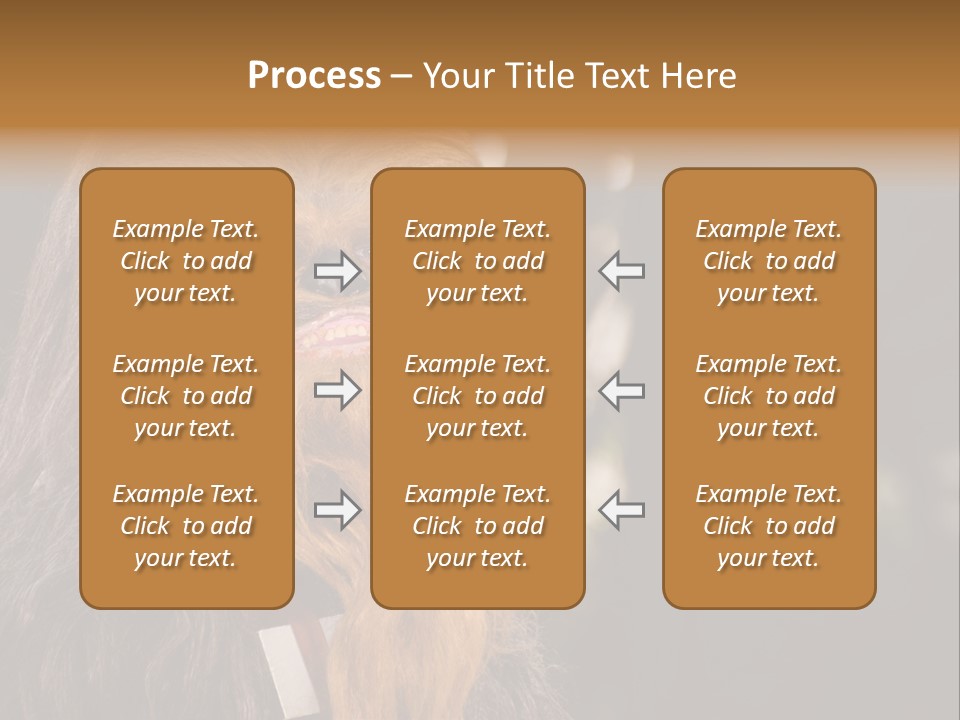 Process – Your Title Text Here

Example Text. Click to add your text.

Example Text. Click to add your text.

Example Text. Click to add your text.

Example Text. Click to add your text.

Example Text. Click to add your text.

Example Text. Click to add your text.

Example Text. Click to add your text.

Example Text. Click to add your text.

Example Text. Click to add your text.